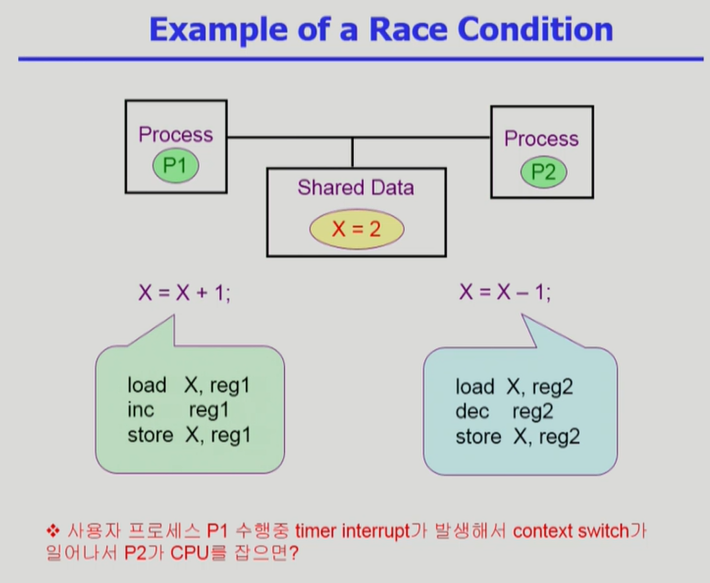 Example of a Race Condition

Process
P1

Shared Data
X = 2

Process
P2

X = X + 1;

load X, reg1
inc reg1
store X, reg1

X = X – 1;

load X, reg2
dec reg2
store X, reg2

❖ 사용자 프로세스 P1 수행중 timer interrupt가 발생해서 context switch가 일어나서 P2가 CPU를 잡으면?